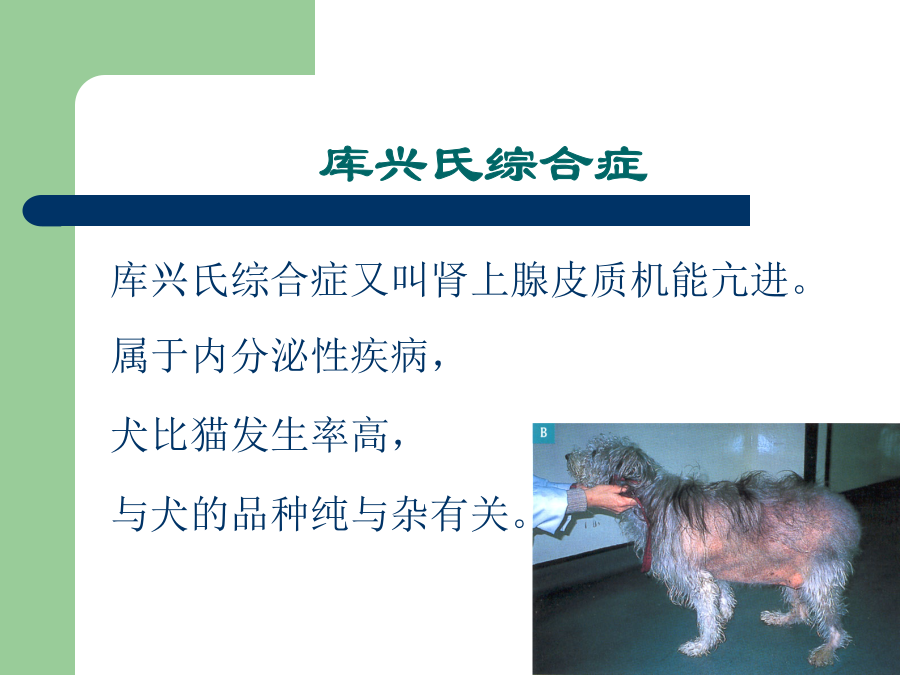 库兴氏综合症

库兴氏综合症又叫肾上腺皮质机能亢进。

属于内分泌性疾病，

犬比猫发生率高，

与犬的品种纯与杂有关。

B